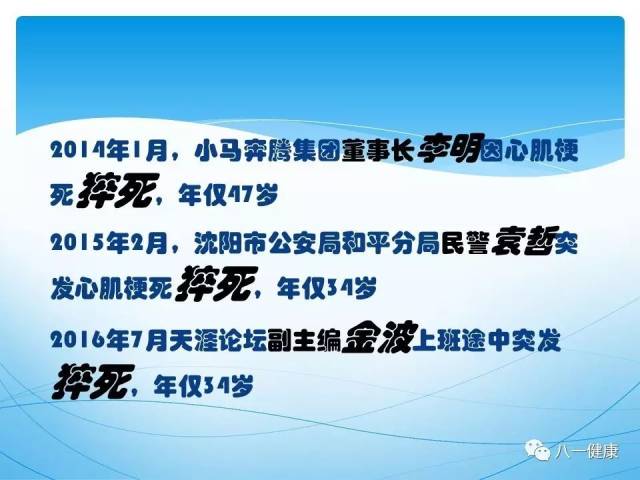 2014年1月，小马奔腾集团董事长李明因心肌梗死猝死，年仅47岁

2015年2月，沈阳市公安局和平分局民警袁哲突发心肌梗死猝死，年仅34岁

2016年7月天涯论坛副主编金波上班途中突发猝死，年仅34岁

八一健康